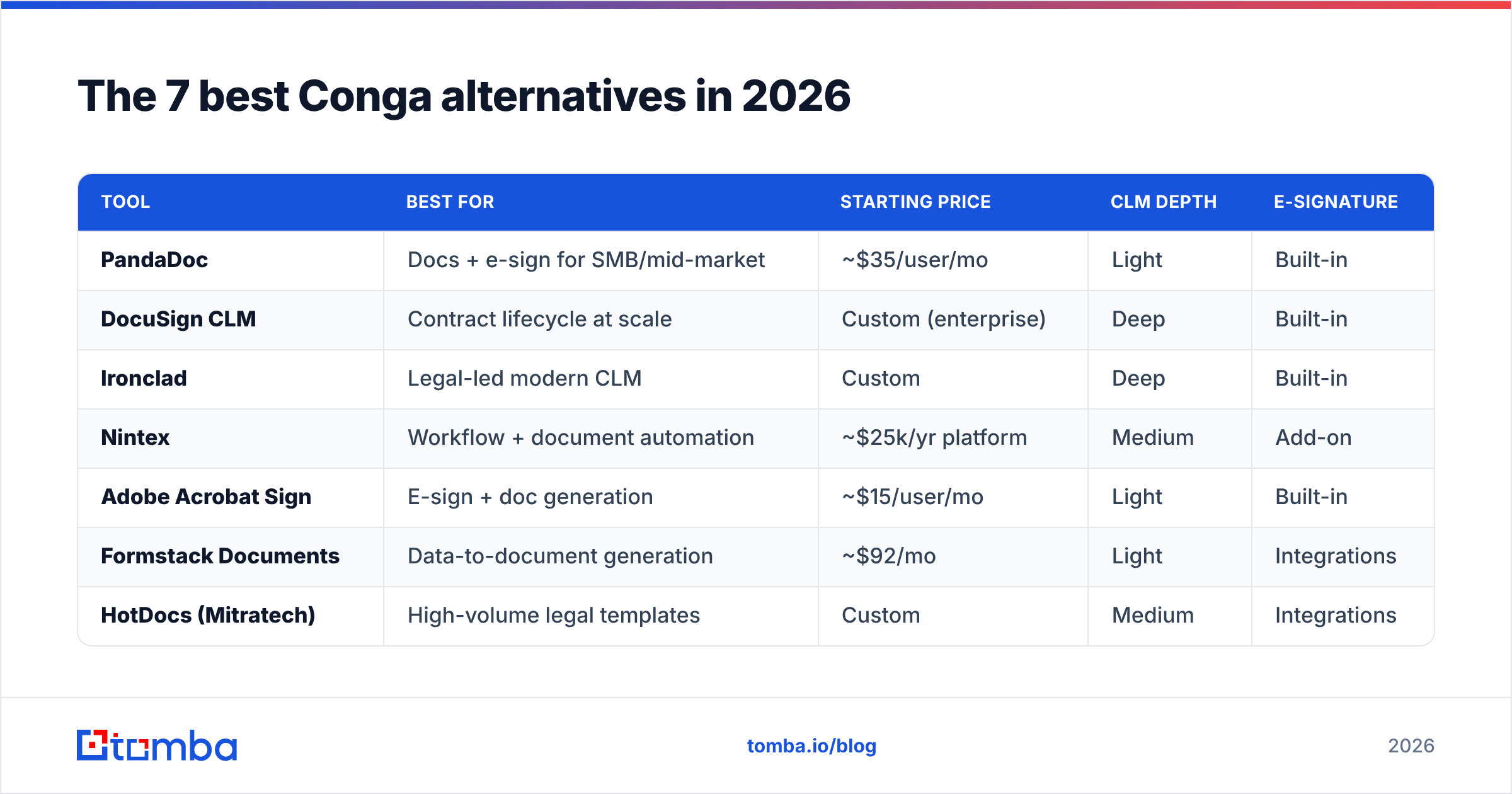 The 7 best Conga alternatives in 2026

| TOOL | BEST FOR | STARTING PRICE | CLM DEPTH | E-SIGNATURE |
|---|---|---|---|---|
| PandaDoc | Docs + e-sign for SMB/mid-market | ~\$35/user/mo | Light | Built-in |
| DocuSign CLM | Contract lifecycle at scale | Custom (enterprise) | Deep | Built-in |
| Ironclad | Legal-led modern CLM | Custom | Deep | Built-in |
| Nintex | Workflow + document automation | ~\$25k/yr platform | Medium | Add-on |
| Adobe Acrobat Sign | E-sign + doc generation | ~\$15/user/mo | Light | Built-in |
| Formstack Documents | Data-to-document generation | ~\$92/mo | Light | Integrations |
| HotDocs (Mitratech) | High-volume legal templates | Custom | Medium | Integrations |

tomba

tomba.io/blog

2026